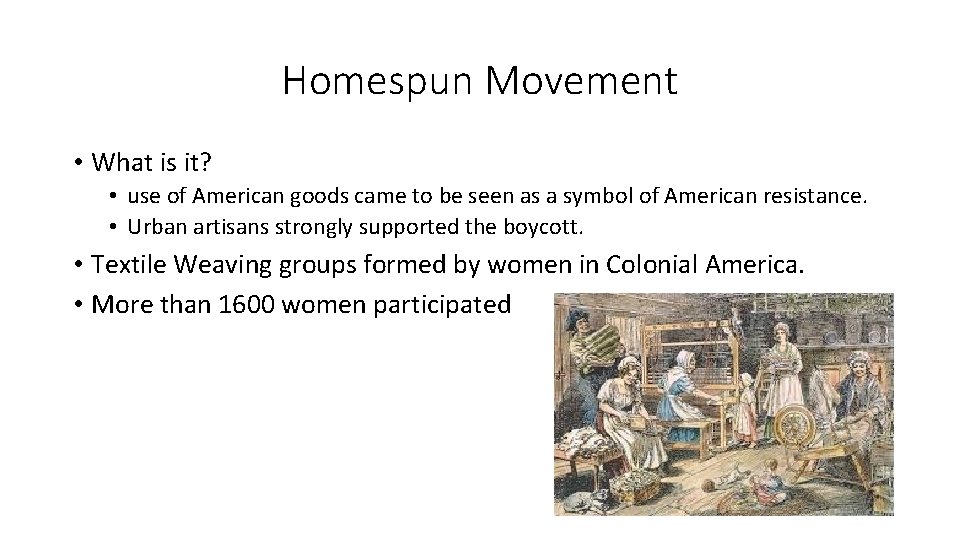 Homespun Movement

• What is it?
  • use of American goods came to be seen as a symbol of American resistance.
  • Urban artisans strongly supported the boycott.
• Textile Weaving groups formed by women in Colonial America.
• More than 1600 women participated